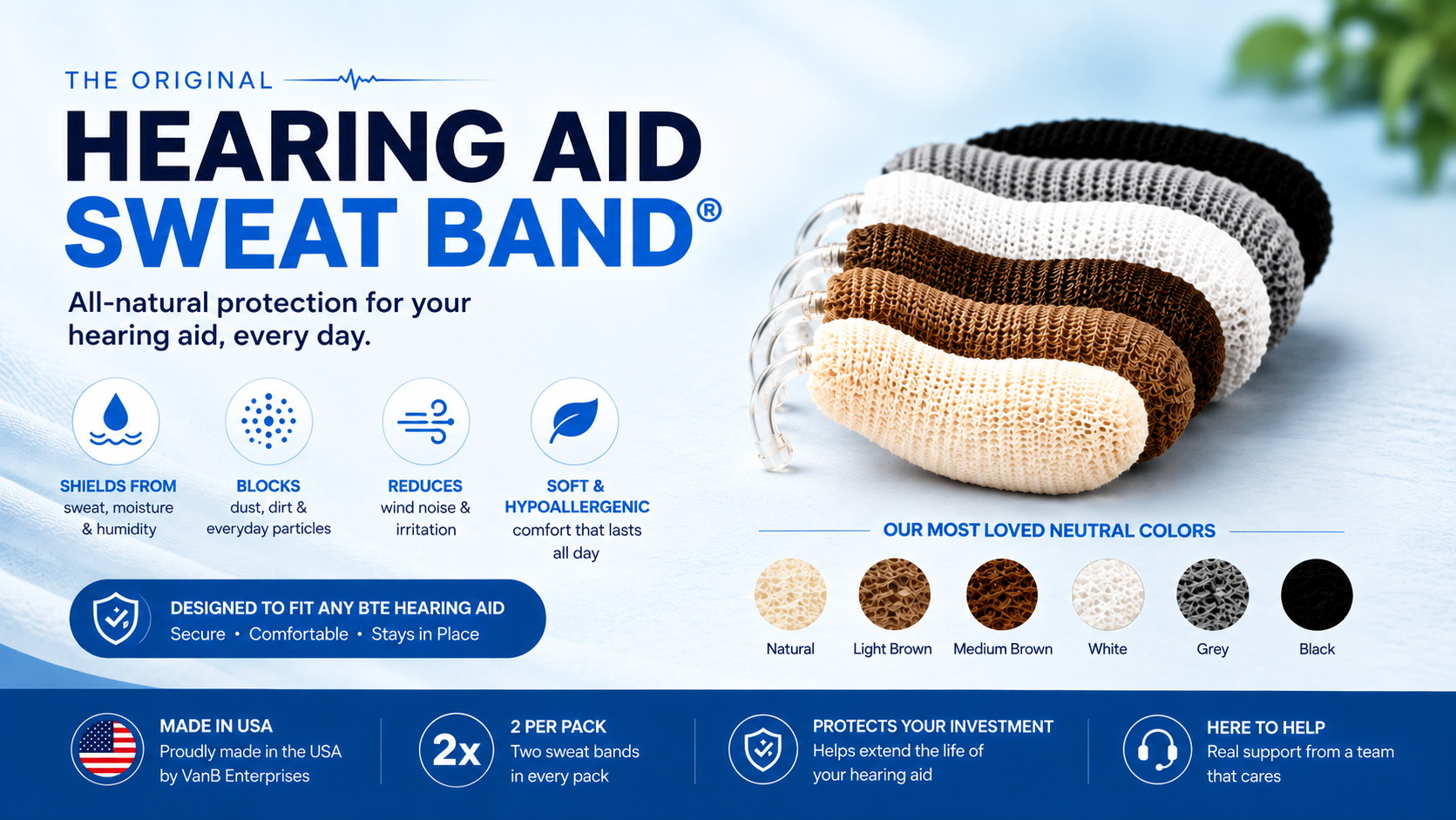 THE ORIGINAL

HEARING AID
SWEAT BAND®

All-natural protection for your hearing aid, every day.

SHIELDS FROM
sweat, moisture & humidity

BLOCKS
dust, dirt & everyday particles

REDUCES
wind noise & irritation

SOFT & HYPOALLERGENIC
comfort that lasts all day

DESIGNED TO FIT ANY BTE HEARING AID
Secure • Comfortable • Stays in Place

OUR MOST LOVED NEUTRAL COLORS

Natural
Light Brown
Medium Brown
White
Grey
Black

MADE IN USA
Proudly made in the USA by VanB Enterprises

2x
2 PER PACK
Two sweat bands in every pack

PROTECTS YOUR INVESTMENT
Helps extend the life of your hearing aid

HERE TO HELP
Real support from a team that cares